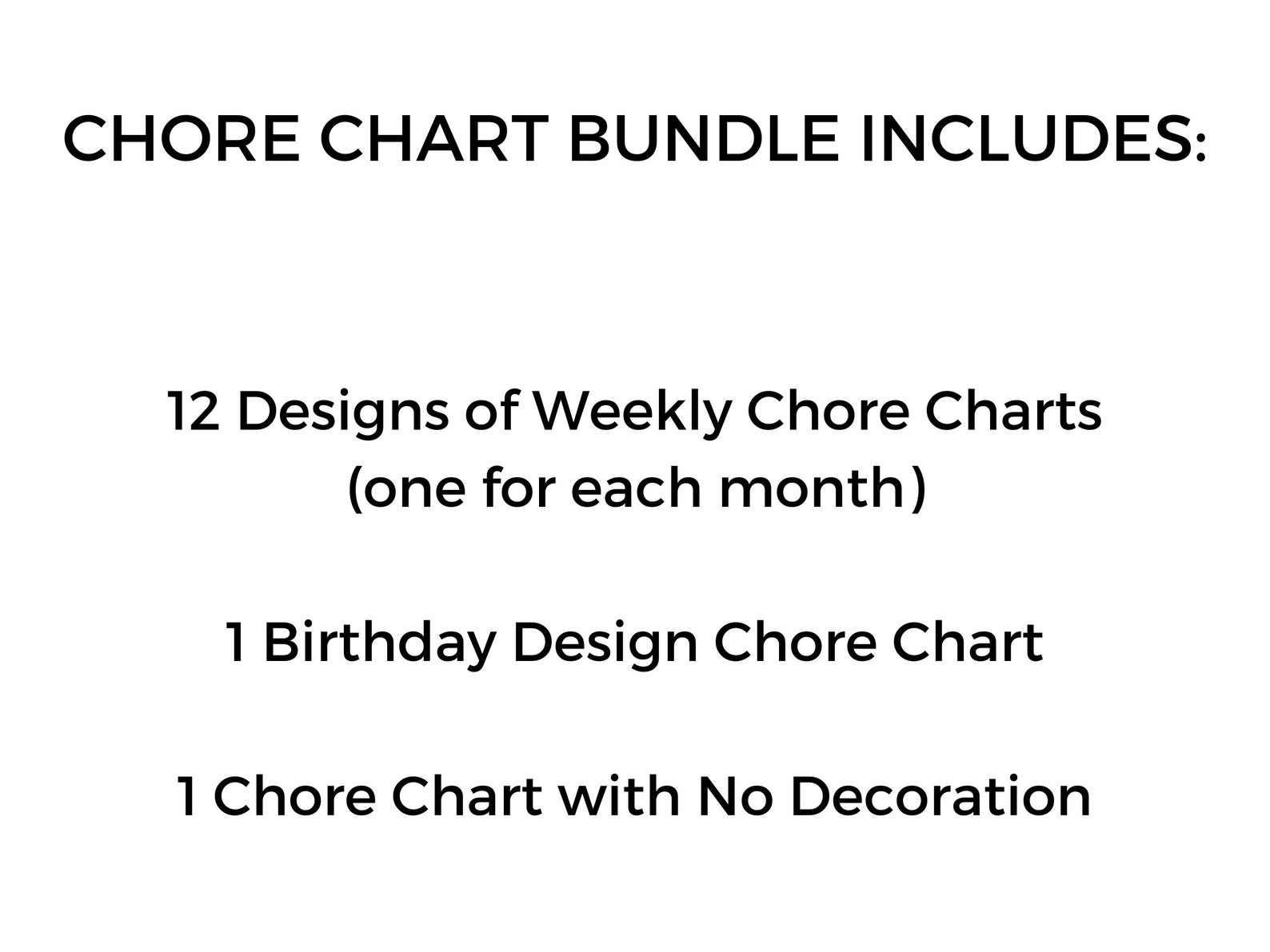 CHORE CHART BUNDLE INCLUDES:

12 Designs of Weekly Chore Charts (one for each month)

1 Birthday Design Chore Chart

1 Chore Chart with No Decoration